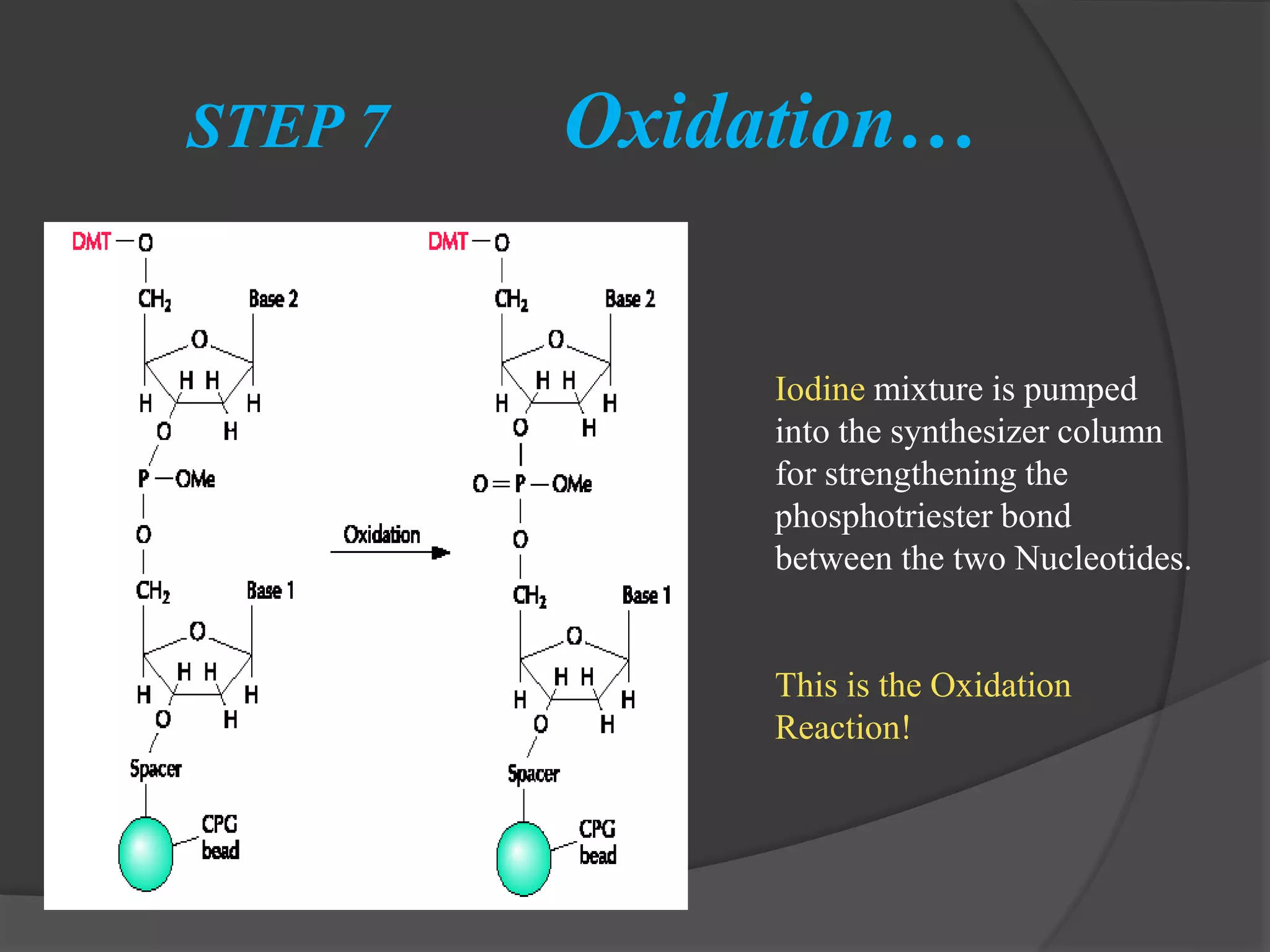 STEP 7 Oxidation…

DMT — O

$CH_2$ Base 2

O

H H

H H

O H

P — OMe

O

$CH_2$ Base 1

O

H H

H H

O H

Spacer

CPG bead

Oxidation

DMT — O

$CH_2$ Base 2

O

H H

H H

O H

O = P — OMe

O

$CH_2$ Base 1

O

H H

H H

O H

Spacer

CPG bead

Iodine mixture is pumped into the synthesizer column for strengthening the phosphotriester bond between the two Nucleotides.

This is the Oxidation Reaction!